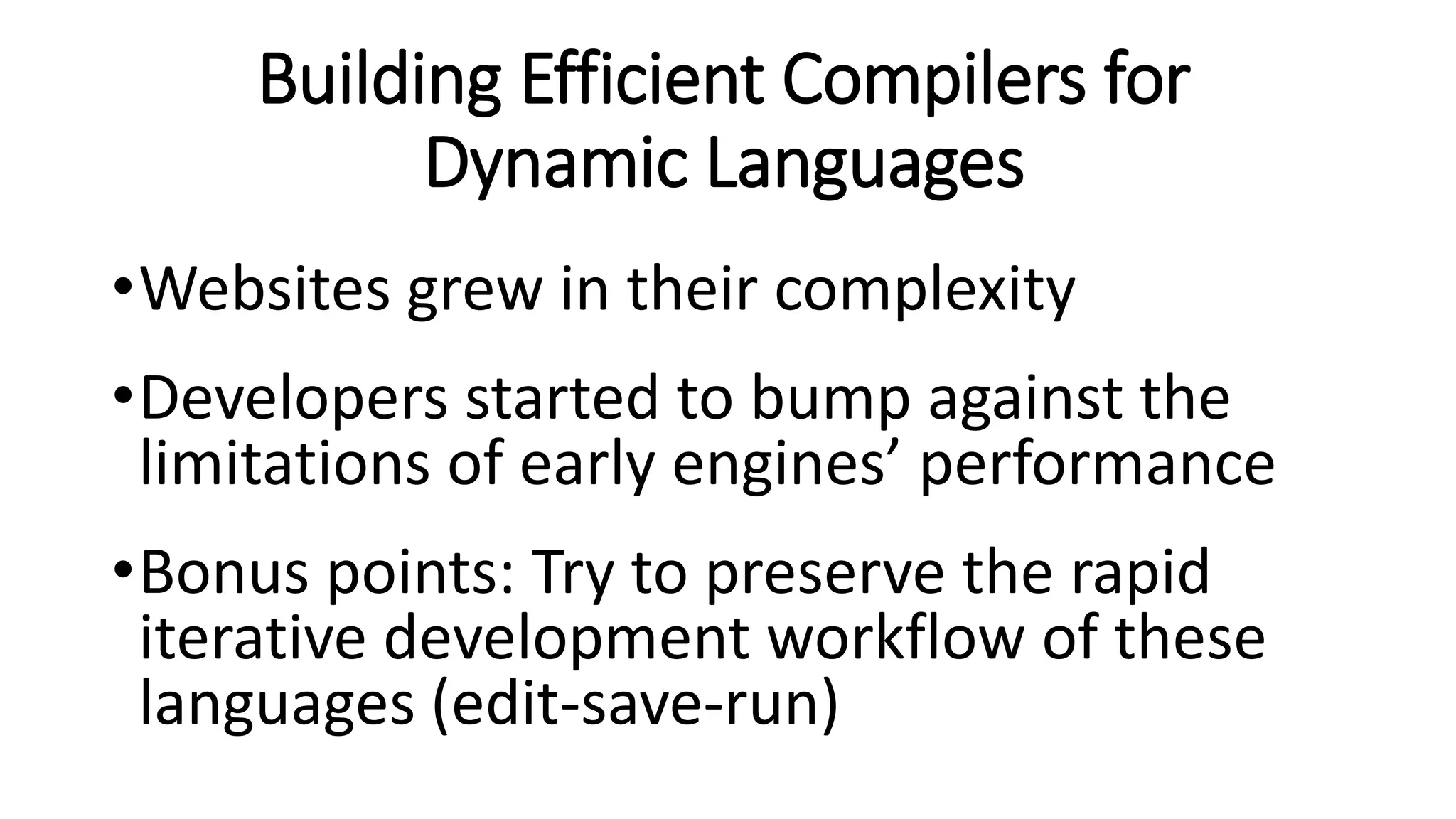 Building Efficient Compilers for Dynamic Languages

• Websites grew in their complexity

• Developers started to bump against the limitations of early engines’ performance

• Bonus points: Try to preserve the rapid iterative development workflow of these languages (edit-save-run)